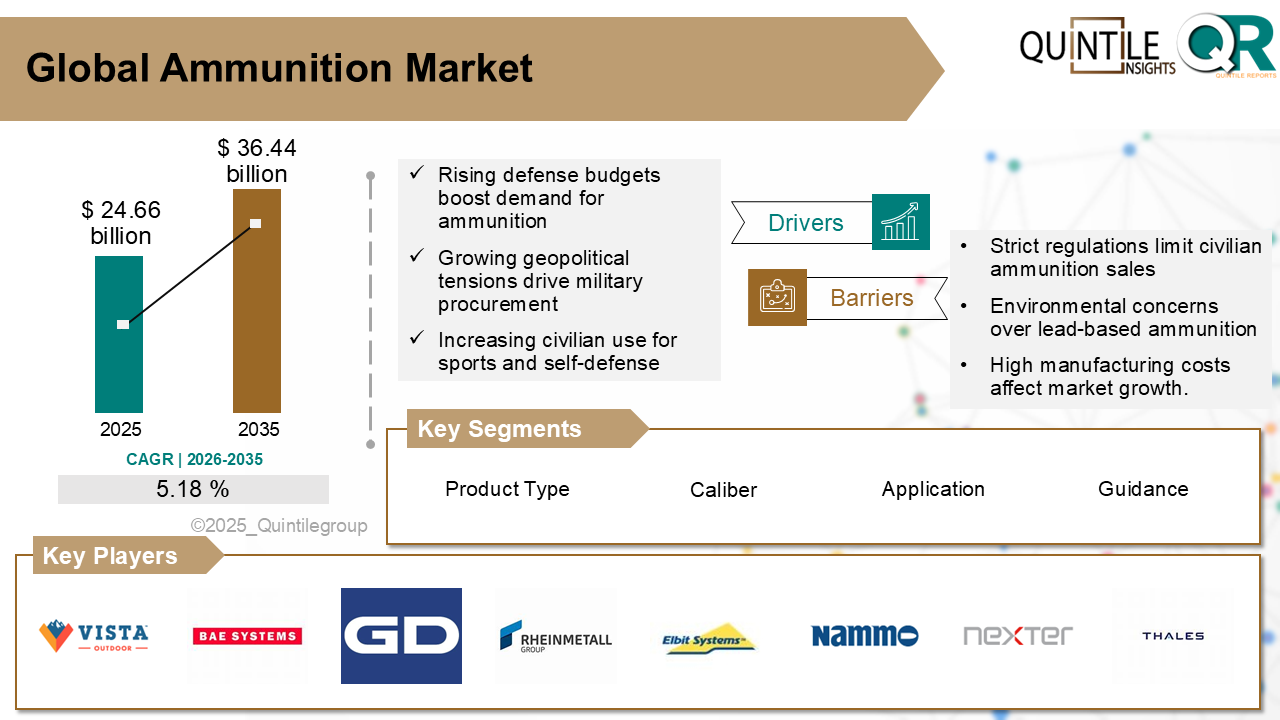 Global Ammunition Market

QUINTILE INSIGHTS

QR QUINTILE REPORTS

$ 24.66 billion

$ 36.44 billion

2025

2035

CAGR | 2026-2035

5.18 %

©2025_Quintilegroup

✓ Rising defense budgets boost demand for ammunition

✓ Growing geopolitical tensions drive military procurement

✓ Increasing civilian use for sports and self-defense

Drivers

Barriers

• Strict regulations limit civilian ammunition sales

• Environmental concerns over lead-based ammunition

• High manufacturing costs affect market growth.

Key Segments

Product Type

Caliber

Application

Guidance

Key Players

VISTA OUTDOOR

BAE SYSTEMS

GD

RHEINMETALL GROUP

Elbit Systems

Nammo

nexter

THALES